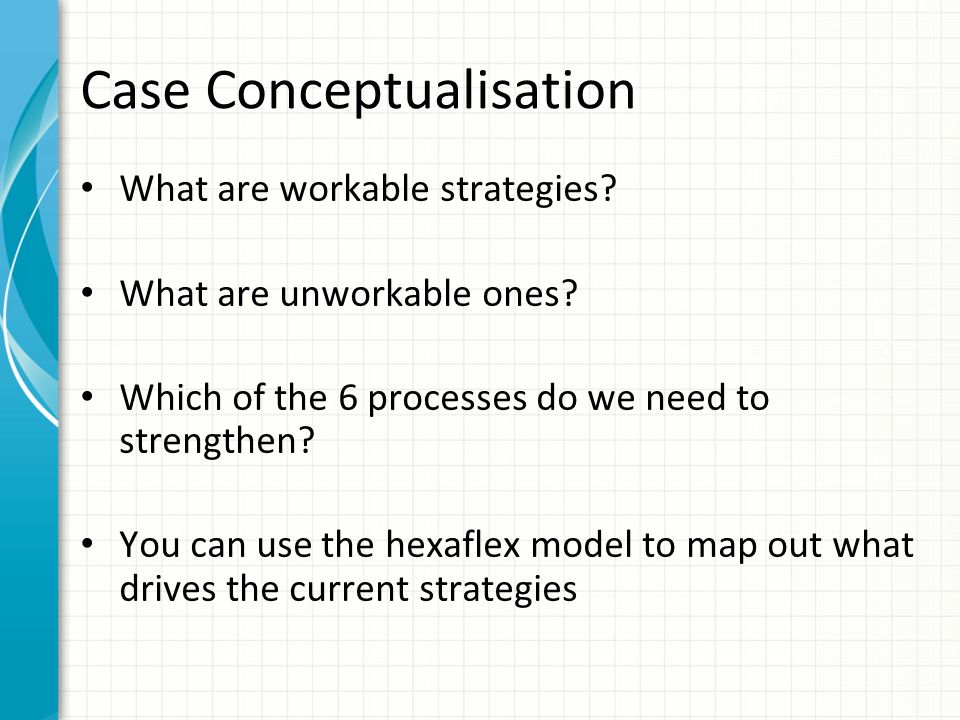 Case Conceptualisation

• What are workable strategies?

• What are unworkable ones?

• Which of the 6 processes do we need to strengthen?

• You can use the hexaflex model to map out what drives the current strategies